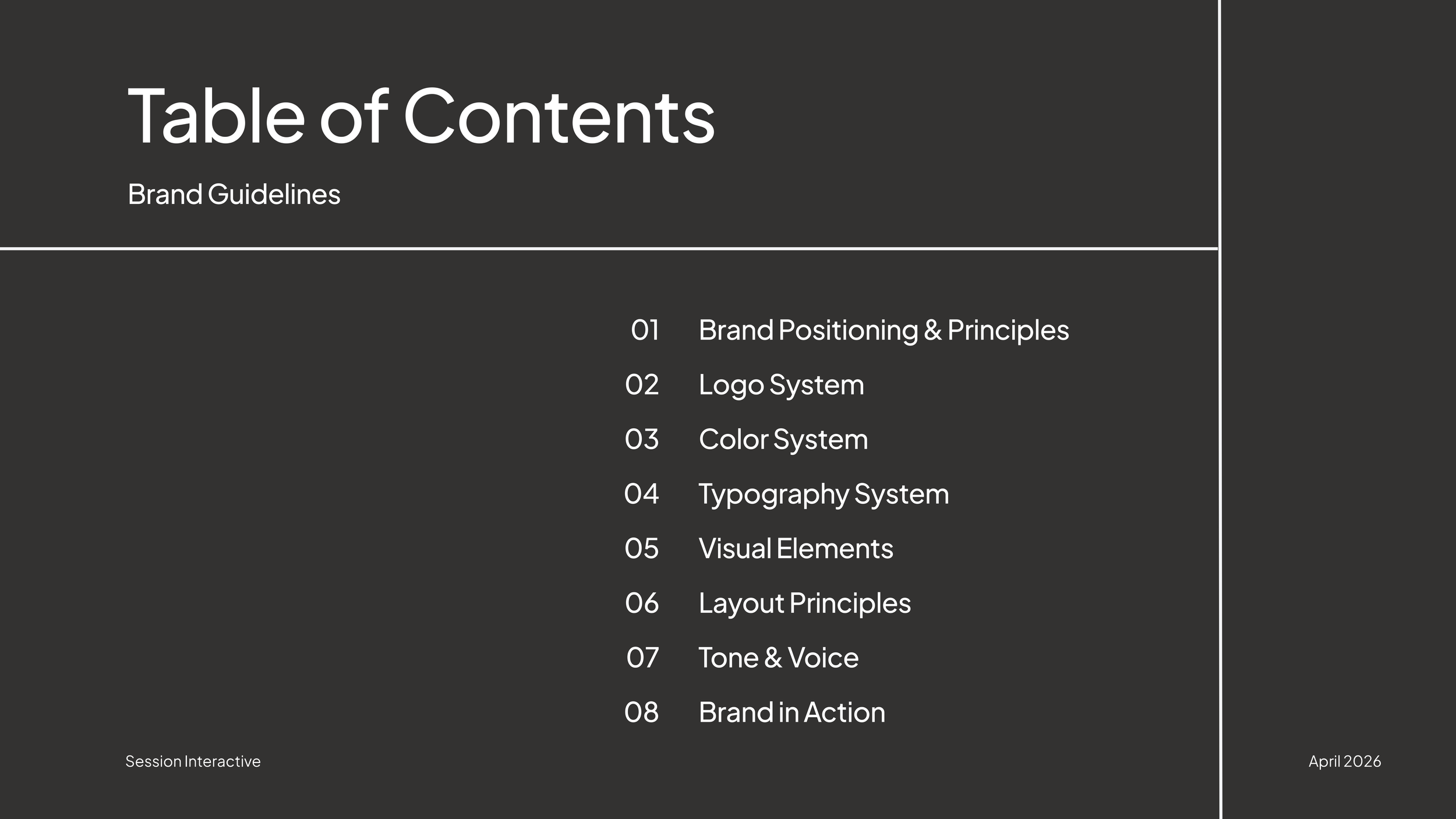 Table of Contents

Brand Guidelines

01 Brand Positioning & Principles
02 Logo System
03 Color System
04 Typography System
05 Visual Elements
06 Layout Principles
07 Tone & Voice
08 Brand in Action

Session Interactive

April 2026